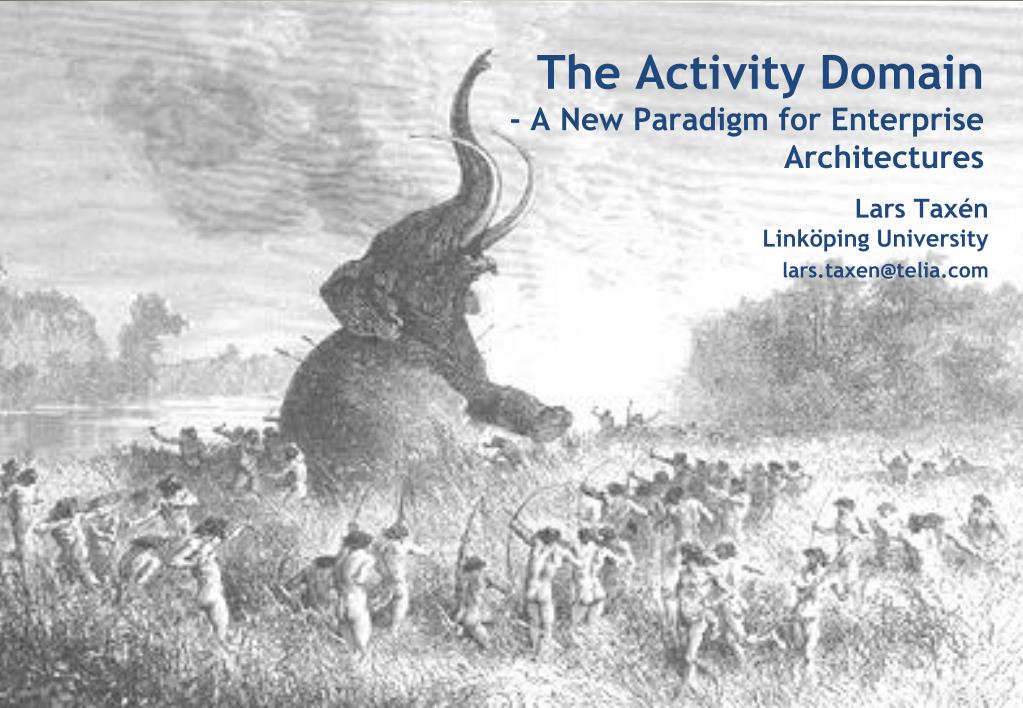 The Activity Domain
- A New Paradigm for Enterprise Architectures

Lars Taxén
Linköping University
lars.taxen@telia.com